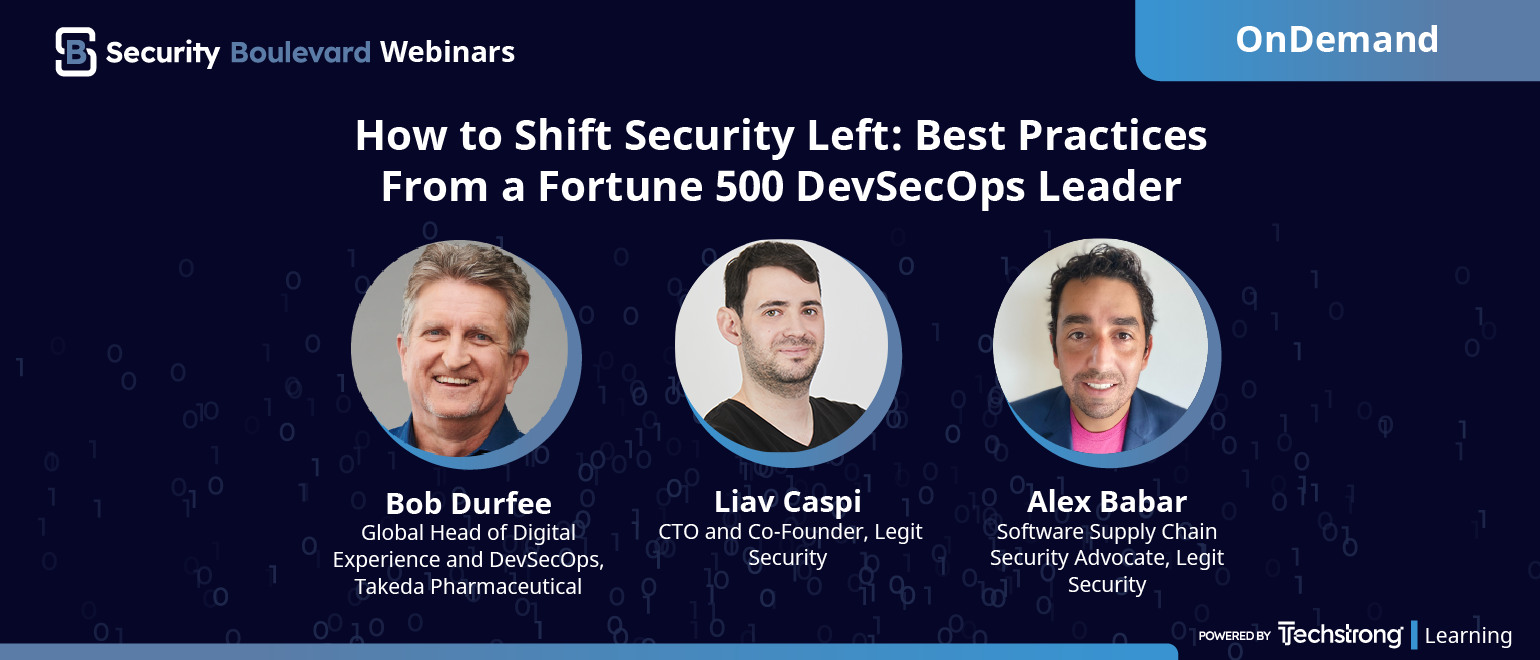 Security Boulevard Webinars

OnDemand

How to Shift Security Left: Best Practices From a Fortune 500 DevSecOps Leader

Bob Durfee
Global Head of Digital Experience and DevSecOps, Takeda Pharmaceutical

Liav Caspi
CTO and Co-Founder, Legit Security

Alex Babar
Software Supply Chain Security Advocate, Legit Security

POWERED BY Techstrong | Learning